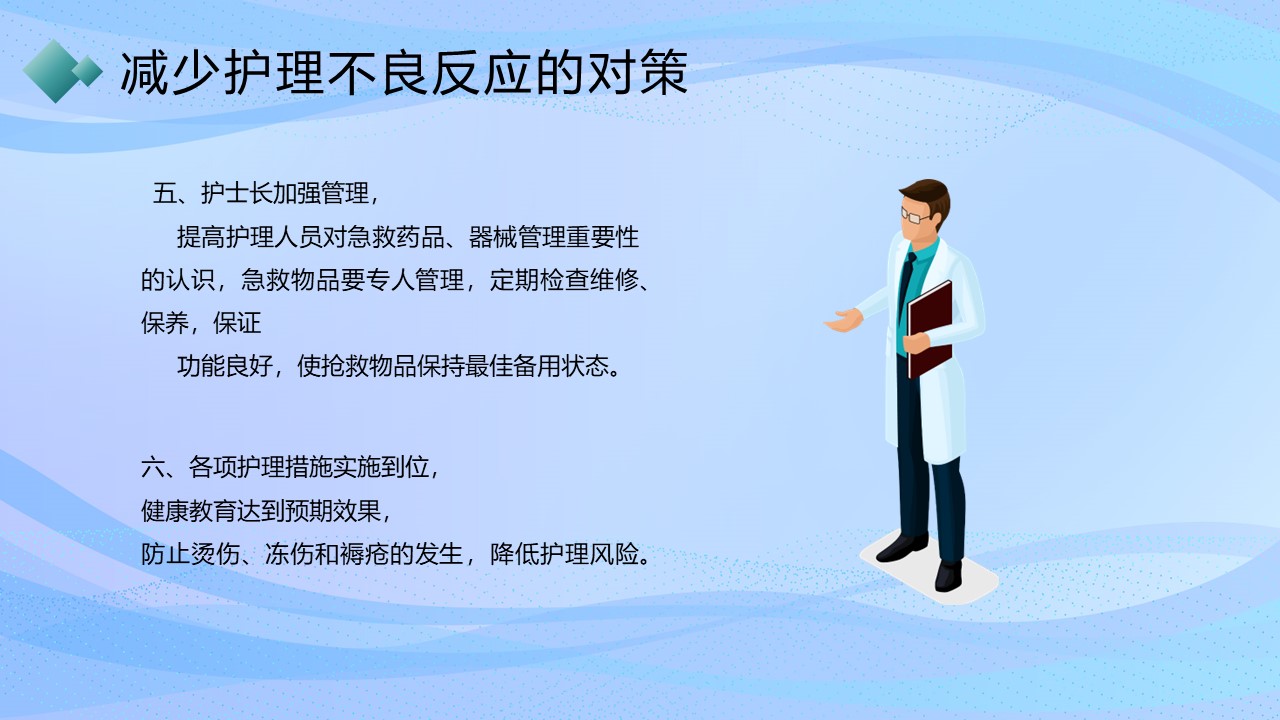 减少护理不良反应的对策

五、护士长加强管理，

提高护理人员对急救药品、器械管理重要性的认识，急救物品要专人管理，定期检查维修、保养，保证

功能良好，使抢救物品保持最佳备用状态。

六、各项护理措施实施到位，
健康教育达到预期效果，
防止烫伤、冻伤和褥疮的发生，降低护理风险。